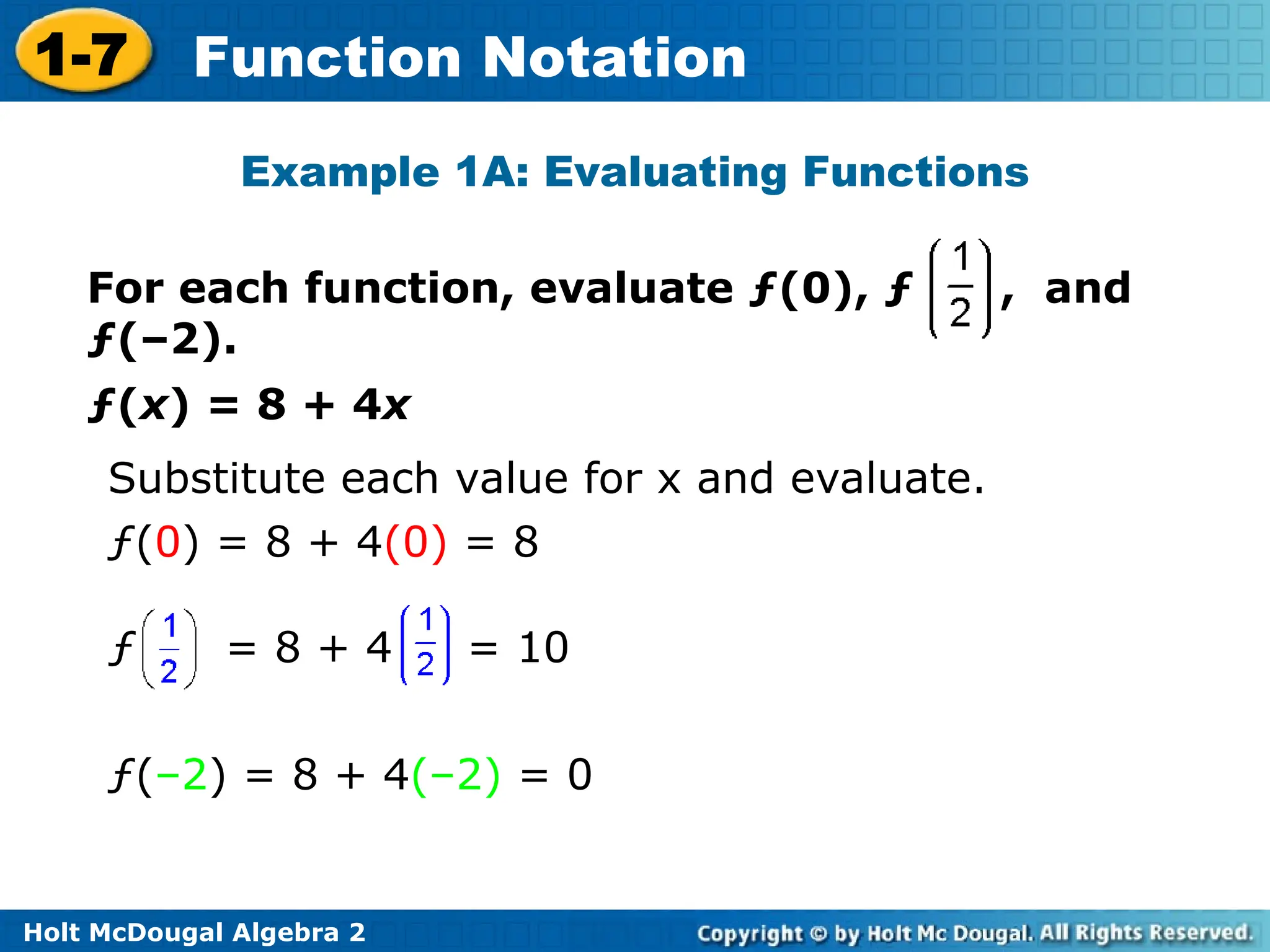 1-7 Function Notation

Example 1A: Evaluating Functions

For each function, evaluate $f(0)$, $f\left(\frac{1}{2}\right)$, and $f(-2)$.

$f(x) = 8 + 4x$

Substitute each value for x and evaluate.

$f(0) = 8 + 4(0) = 8$

$f\left(\frac{1}{2}\right) = 8 + 4\left(\frac{1}{2}\right) = 10$

$f(-2) = 8 + 4(-2) = 0$

Holt McDougal Algebra 2

Copyright © by Holt Mc Dougal. All Rights Reserved.